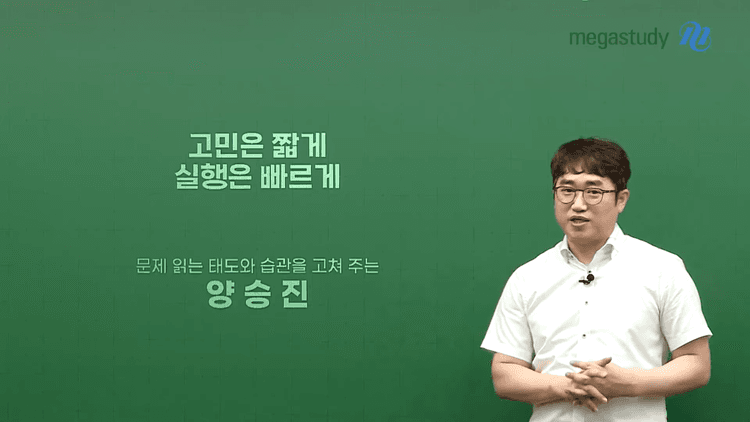 megastudy

고민은 짧게
실행은 빠르게

문제 읽는 태도와 습관을 고쳐 주는
양 승 진